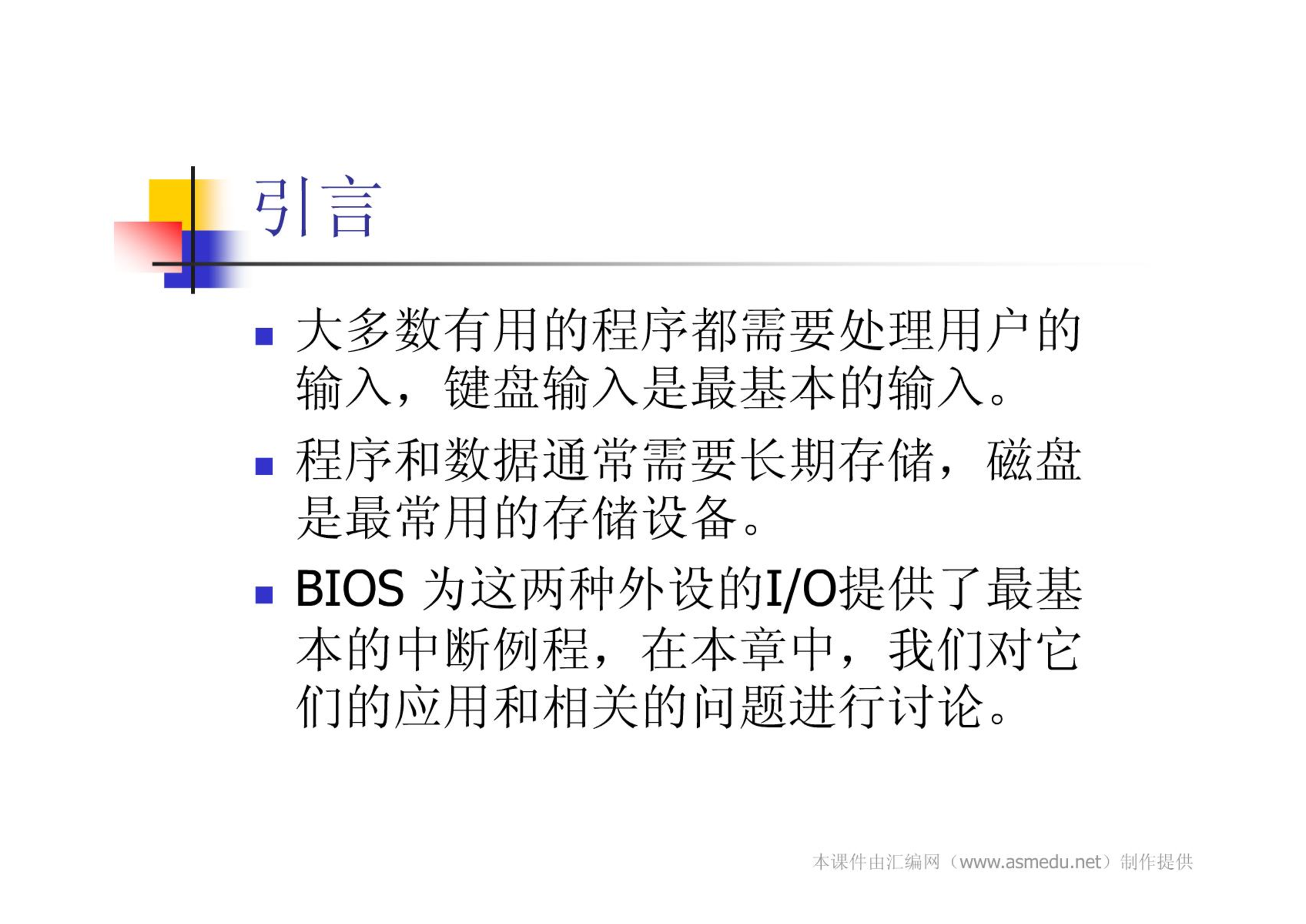 引言

- 大多数有用的程序都需要处理用户的输入，键盘输入是最基本的输入。
- 程序和数据通常需要长期存储，磁盘是最常用的存储设备。
- BIOS 为这两种外设的I/O提供了最基本的中断例程，在本章中，我们对它们的应用和相关的问题进行讨论。

本课件由汇编网（www.asmedu.net）制作提供